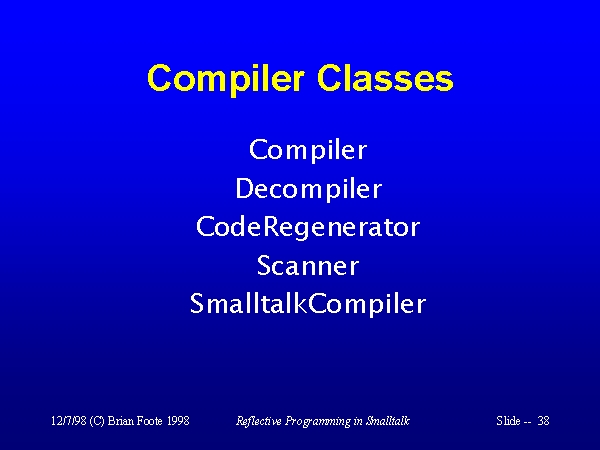 Compiler Classes

Compiler
Decompiler
CodeRegenerator
Scanner
SmalltalkCompiler

12/7/98 (C) Brian Foote 1998

Reflective Programming in Smalltalk

Slide -- 38